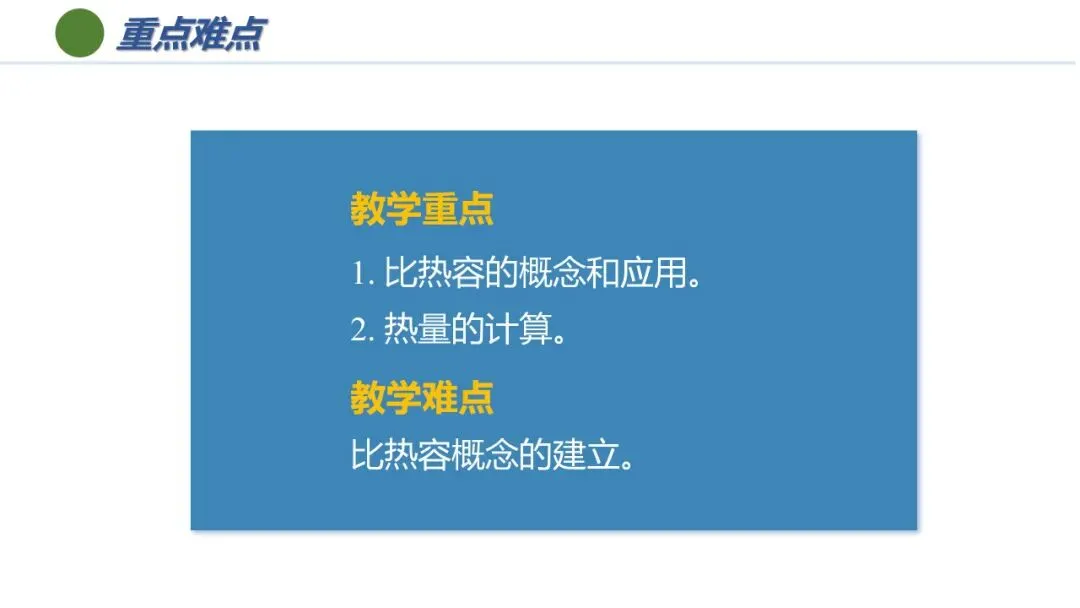 重点难点

教学重点

1. 比热容的概念和应用。

2. 热量的计算。

教学难点

比热容概念的建立。